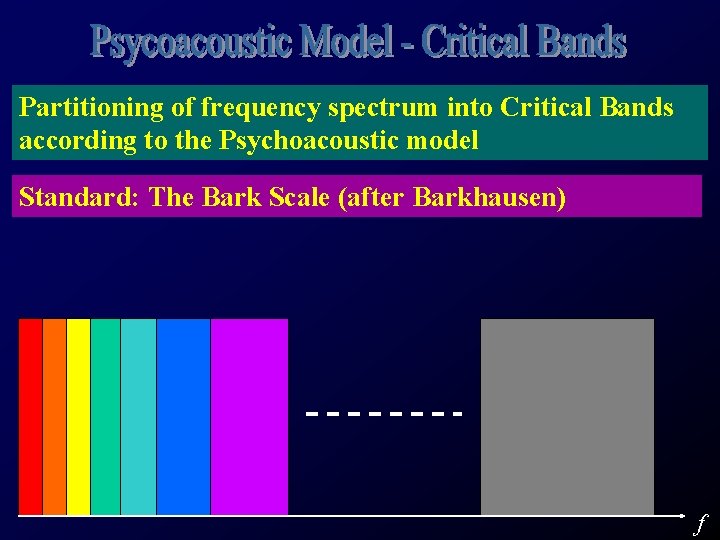 Psycoacoustic Model - Critical Bands

Partitioning of frequency spectrum into Critical Bands according to the Psychoacoustic model

Standard: The Bark Scale (after Barkhausen)

$f$